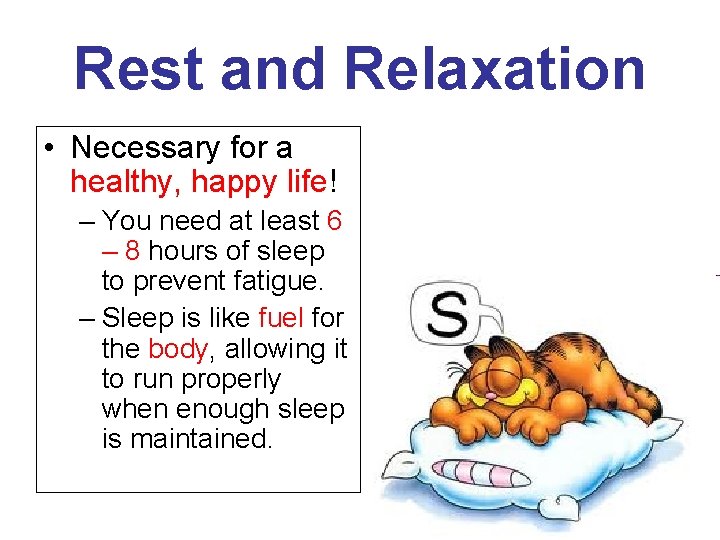 Rest and Relaxation

• Necessary for a healthy, happy life!
– You need at least 6 – 8 hours of sleep to prevent fatigue.
– Sleep is like fuel for the body, allowing it to run properly when enough sleep is maintained.

S